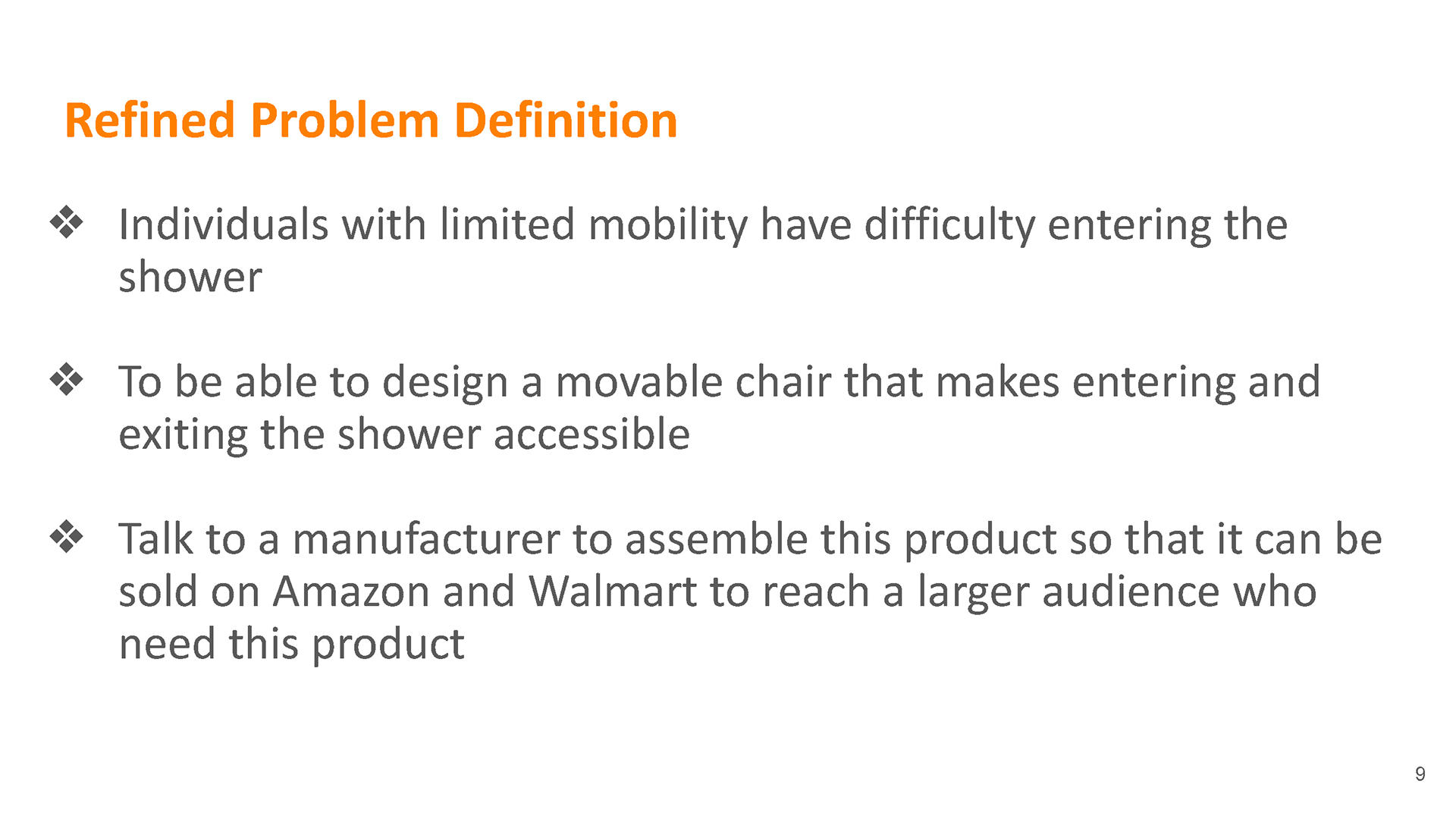 Refined Problem Definition

❖ Individuals with limited mobility have difficulty entering the shower

❖ To be able to design a movable chair that makes entering and exiting the shower accessible

❖ Talk to a manufacturer to assemble this product so that it can be sold on Amazon and Walmart to reach a larger audience who need this product

9